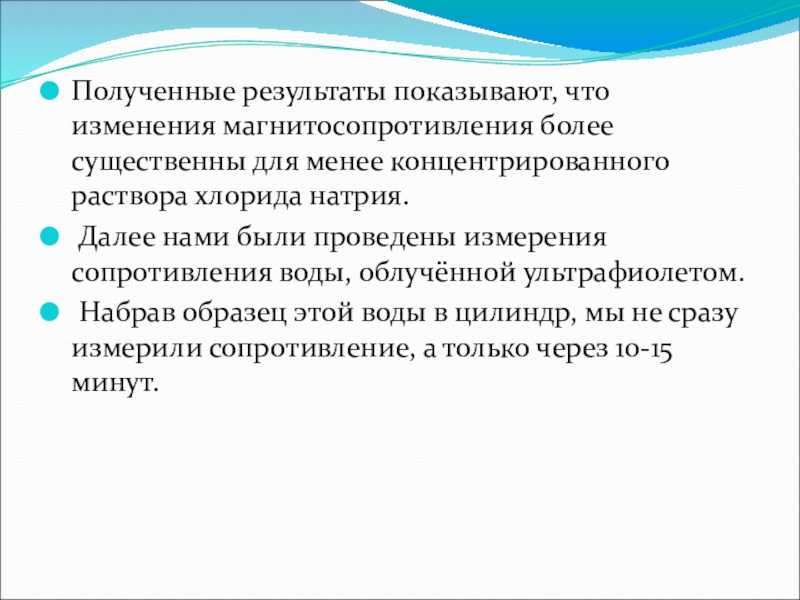 Полученные результаты показывают, что изменения магнитосопротивления более существенны для менее концентрированного раствора хлорида натрия.

Далее нами были проведены измерения сопротивления воды, облучённой ультрафиолетом.

Набрав образец этой воды в цилиндр, мы не сразу измерили сопротивление, а только через 10-15 минут.